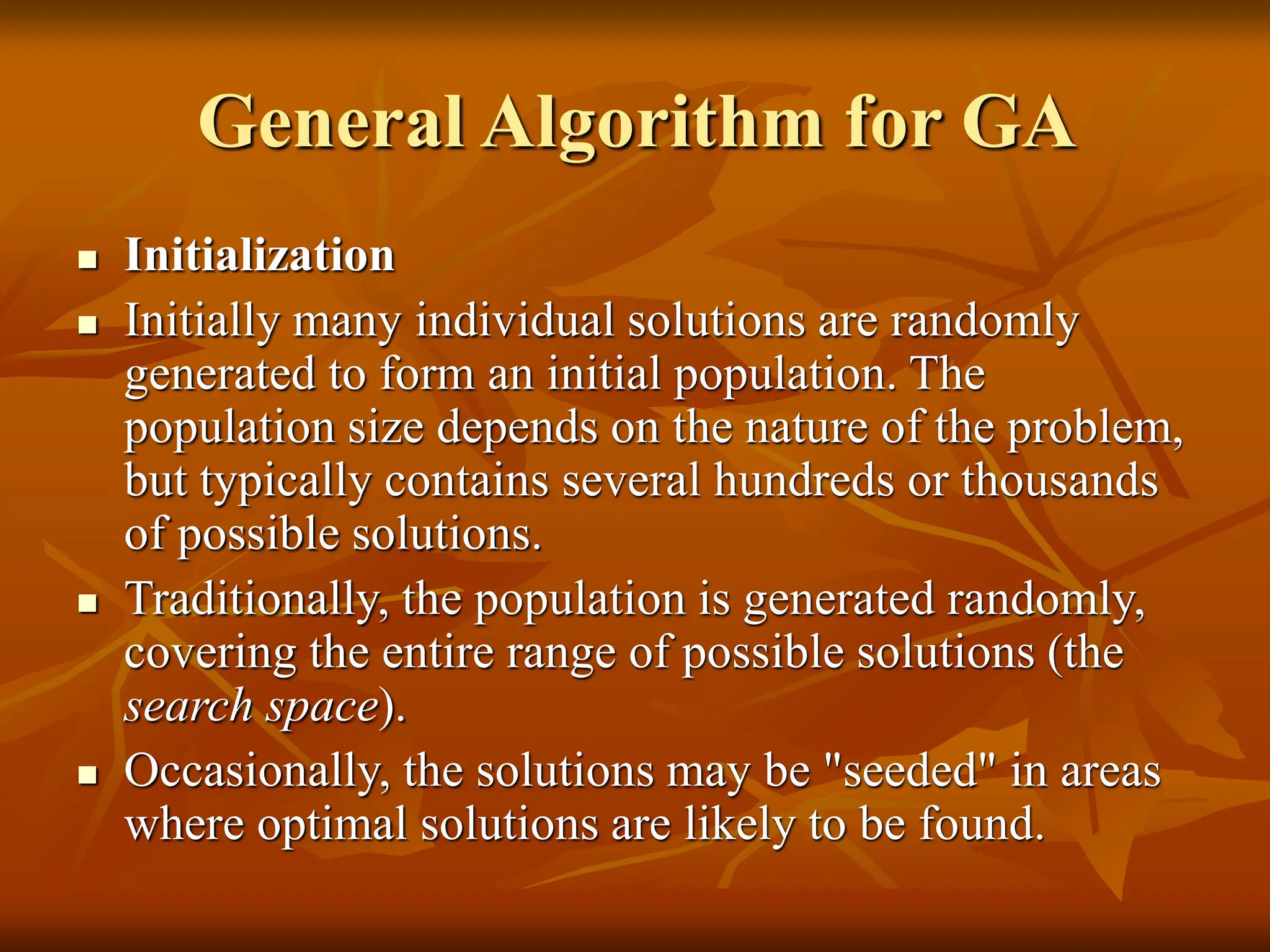 General Algorithm for GA

- Initialization
- Initially many individual solutions are randomly generated to form an initial population. The population size depends on the nature of the problem, but typically contains several hundreds or thousands of possible solutions.
- Traditionally, the population is generated randomly, covering the entire range of possible solutions (the search space).
- Occasionally, the solutions may be "seeded" in areas where optimal solutions are likely to be found.